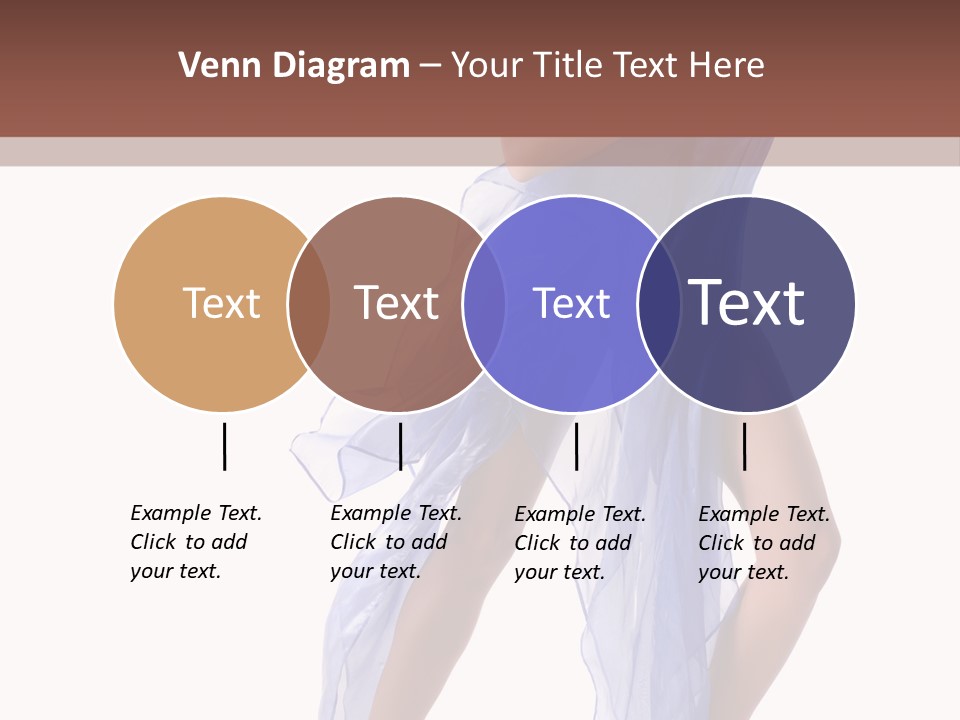 Venn Diagram – Your Title Text Here

Text

Text

Text

Text

Example Text. Click to add your text.

Example Text. Click to add your text.

Example Text. Click to add your text.

Example Text. Click to add your text.